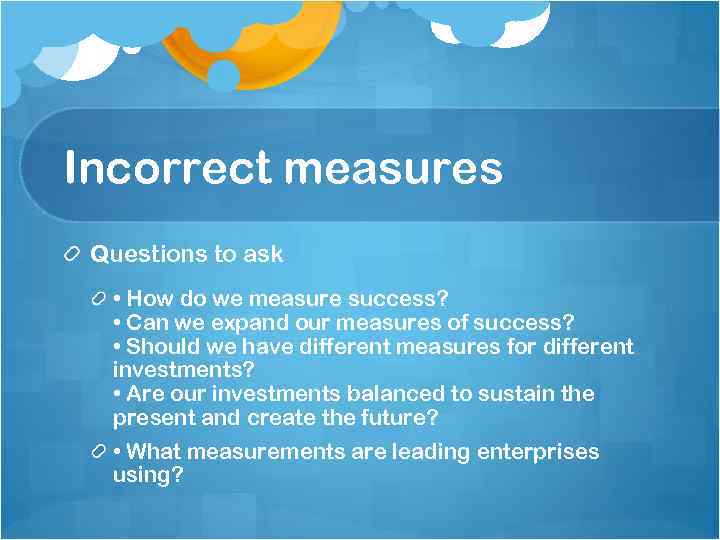 Incorrect measures

Questions to ask

• How do we measure success?
• Can we expand our measures of success?
• Should we have different measures for different investments?
• Are our investments balanced to sustain the present and create the future?

• What measurements are leading enterprises using?